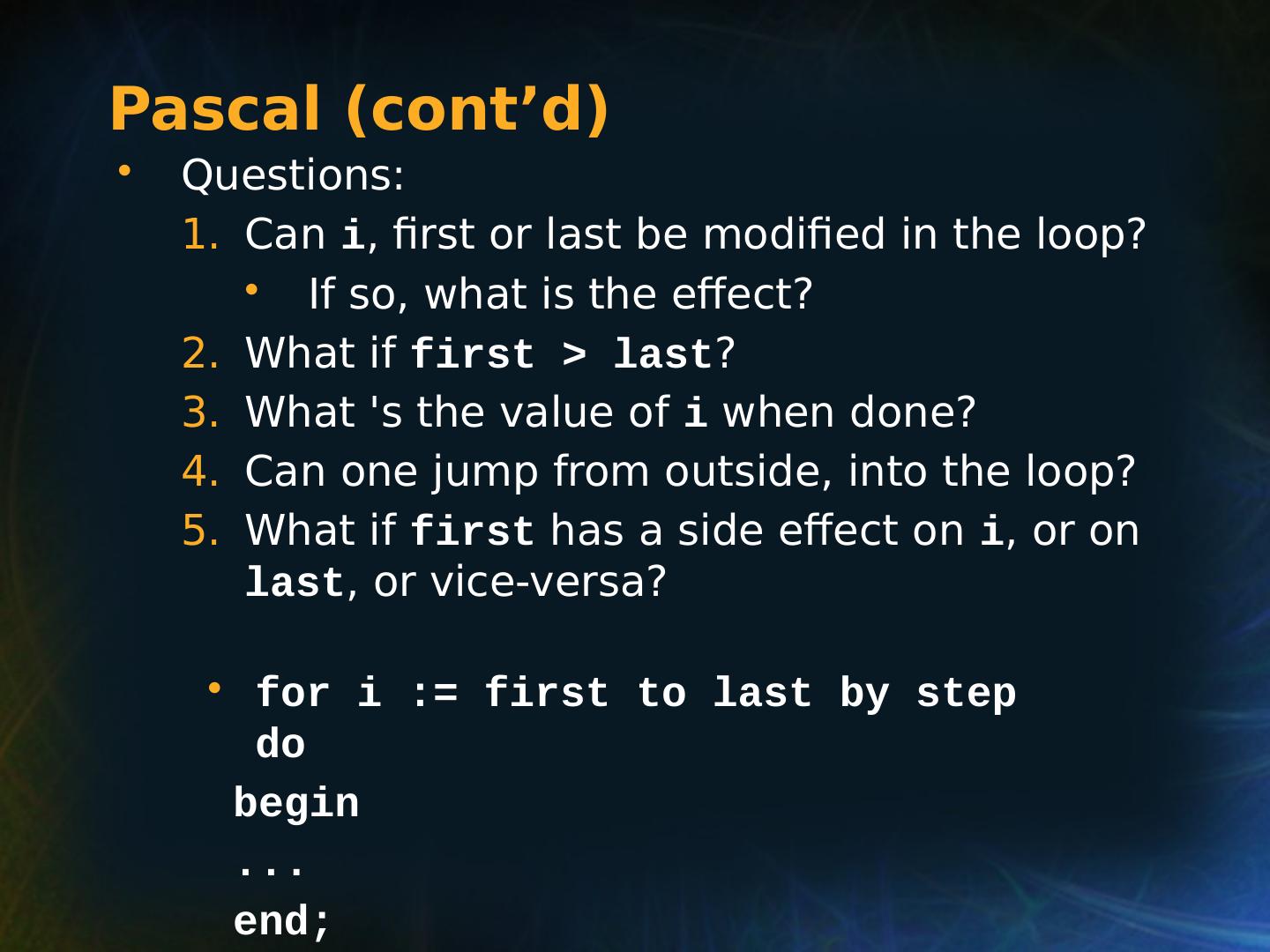 Pascal (cont’d)

• Questions:

1. Can i, first or last be modified in the loop?
 • If so, what is the effect?
2. What if first > last?
3. What 's the value of i when done?
4. Can one jump from outside, into the loop?
5. What if first has a side effect on i, or on last, or vice-versa?

• for i := first to last by step do
begin
...
end;